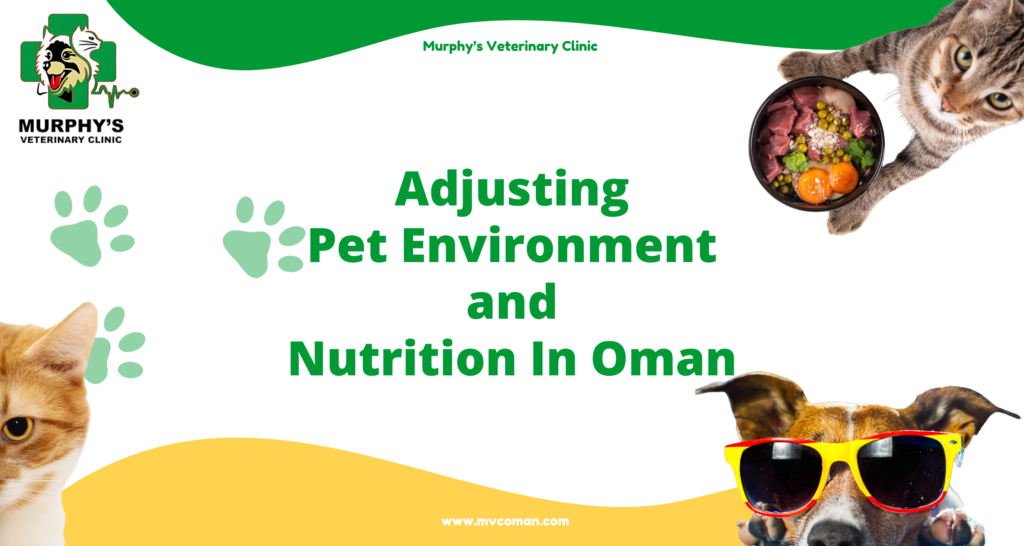 MURPHY'S
VETERINARY CLINIC

Murphy's Veterinary Clinic

Adjusting
Pet Environment
and
Nutrition In Oman

www.mvcoman.com